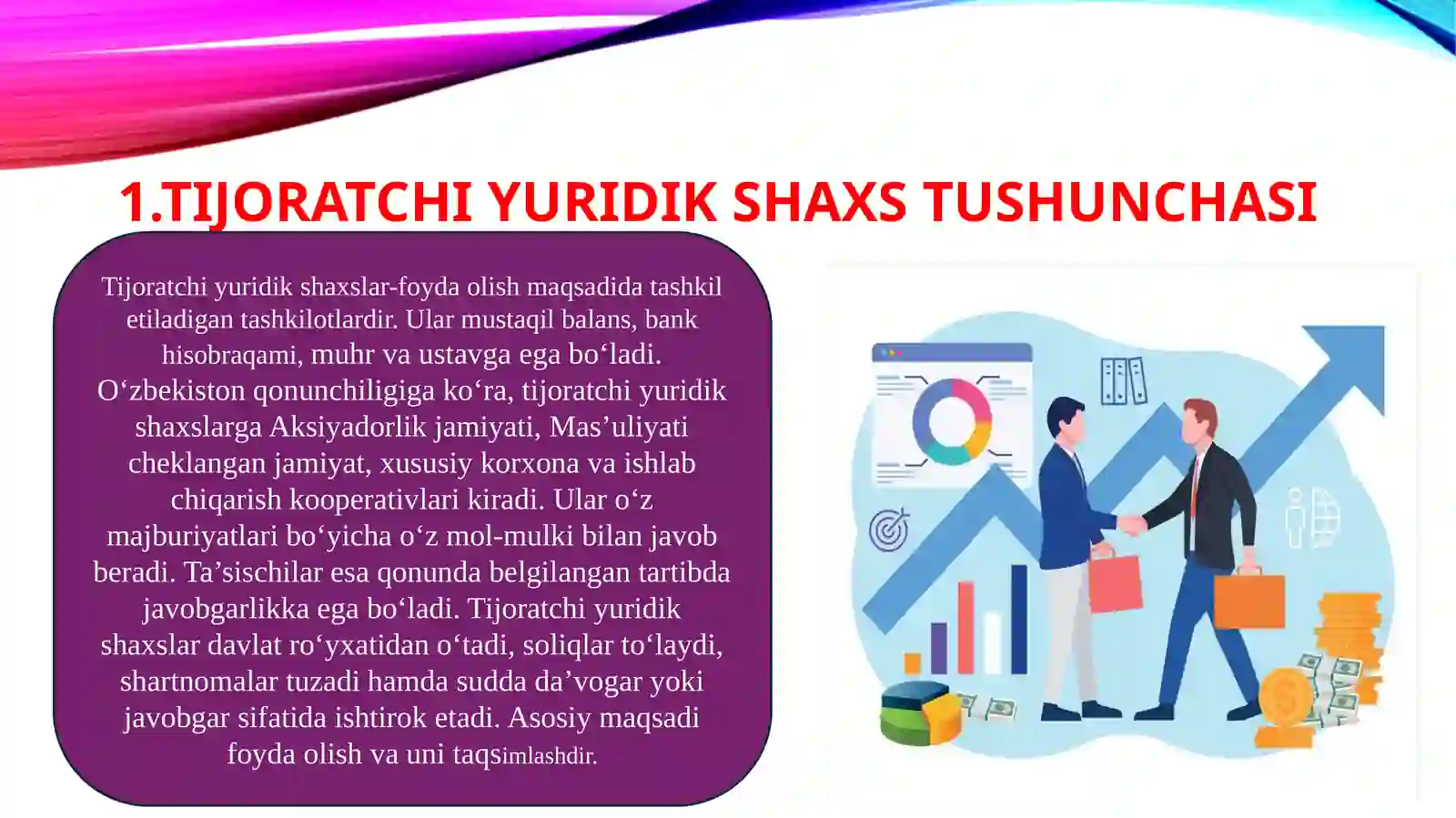 1.TIJORATCHI YURIDIK SHAXS TUSHUNCHASI

Tijoratchi yuridik shaxslar-foyda olish maqsadida tashkil etiladigan tashkilotlardir. Ular mustaqil balans, bank hisobraqami, muhr va ustavga ega bo‘ladi. O‘zbekiston qonunchiligiga ko‘ra, tijoratchi yuridik shaxslarga Aksiyadorlik jamiyati, Mas’uliyati cheklangan jamiyat, xususiy korxona va ishlab chiqarish kooperativlari kiradi. Ular o‘z majburiyatlari bo‘yicha o‘z mol-mulki bilan javob beradi. Ta’sischilar esa qonunda belgilangan tartibda javobgarlikka ega bo‘ladi. Tijoratchi yuridik shaxslar davlat ro‘yxatidan o‘tadi, soliqlar to‘laydi, shartnomalar tuzadi hamda sudda da’vogar yoki javobgar sifatida ishtirok etadi. Asosiy maqsadi foyda olish va uni taqsimlashdir.